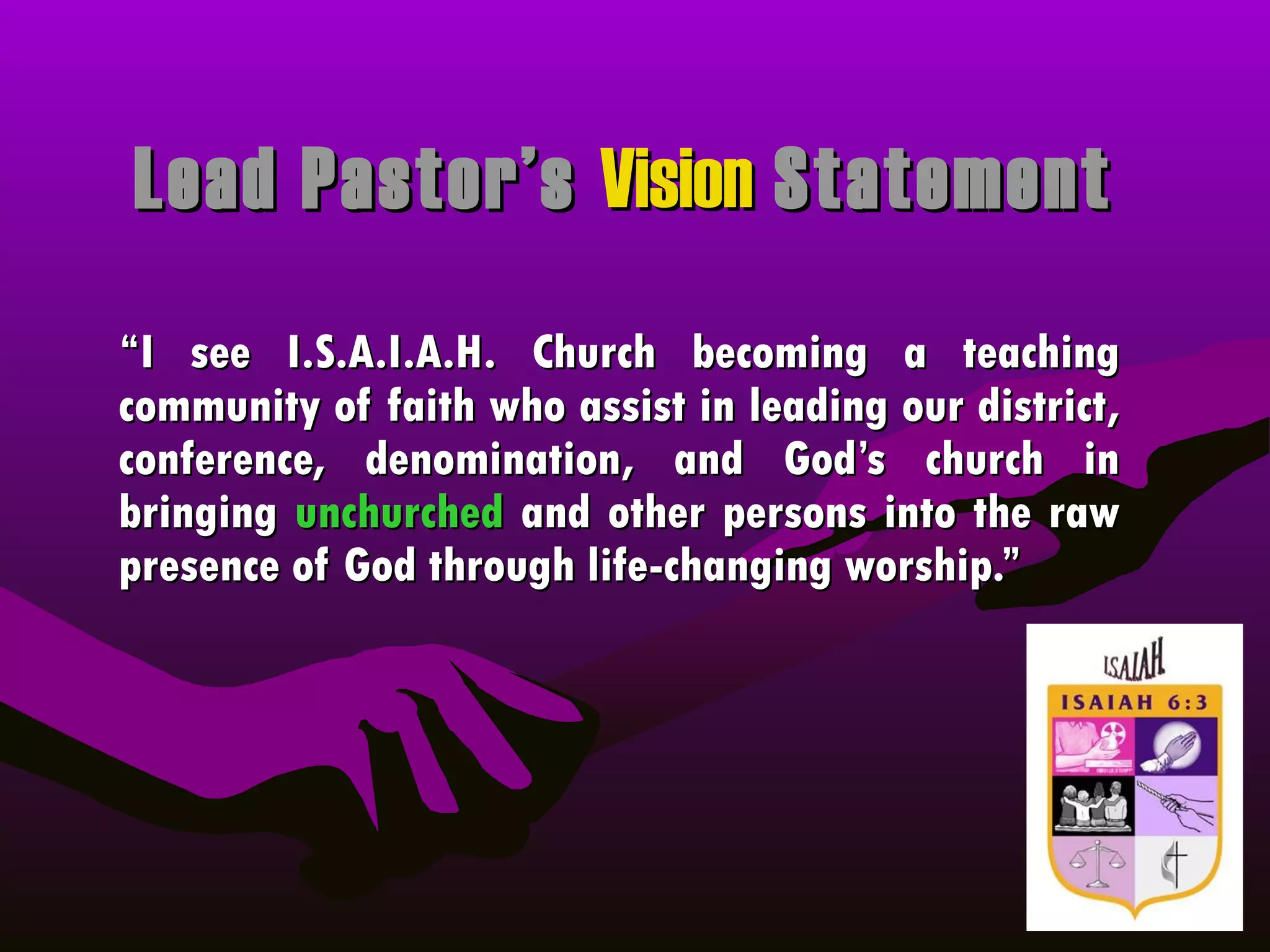 Lead Pastor's Vision Statement

"I see I.S.A.I.A.H. Church becoming a teaching community of faith who assist in leading our district, conference, denomination, and God's church in bringing unchurched and other persons into the raw presence of God through life-changing worship."

ISAIAH

ISAIAH 6:3